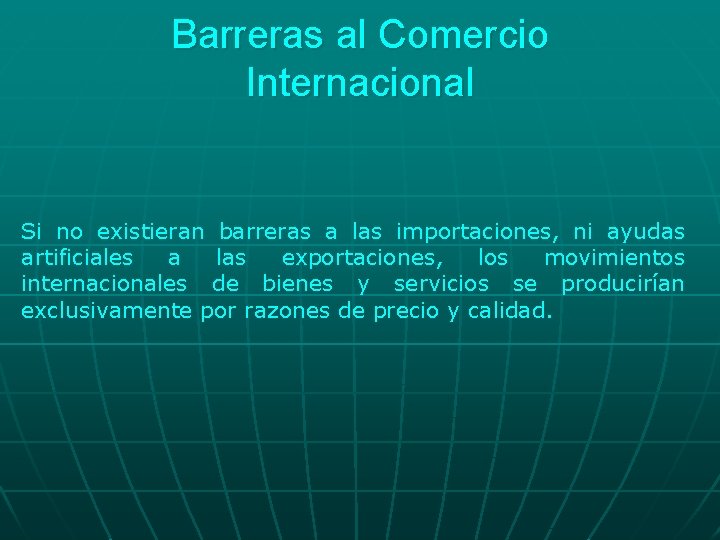 Barreras al Comercio Internacional

Si no existieran barreras a las importaciones, ni ayudas artificiales a las exportaciones, los movimientos internacionales de bienes y servicios se producirían exclusivamente por razones de precio y calidad.